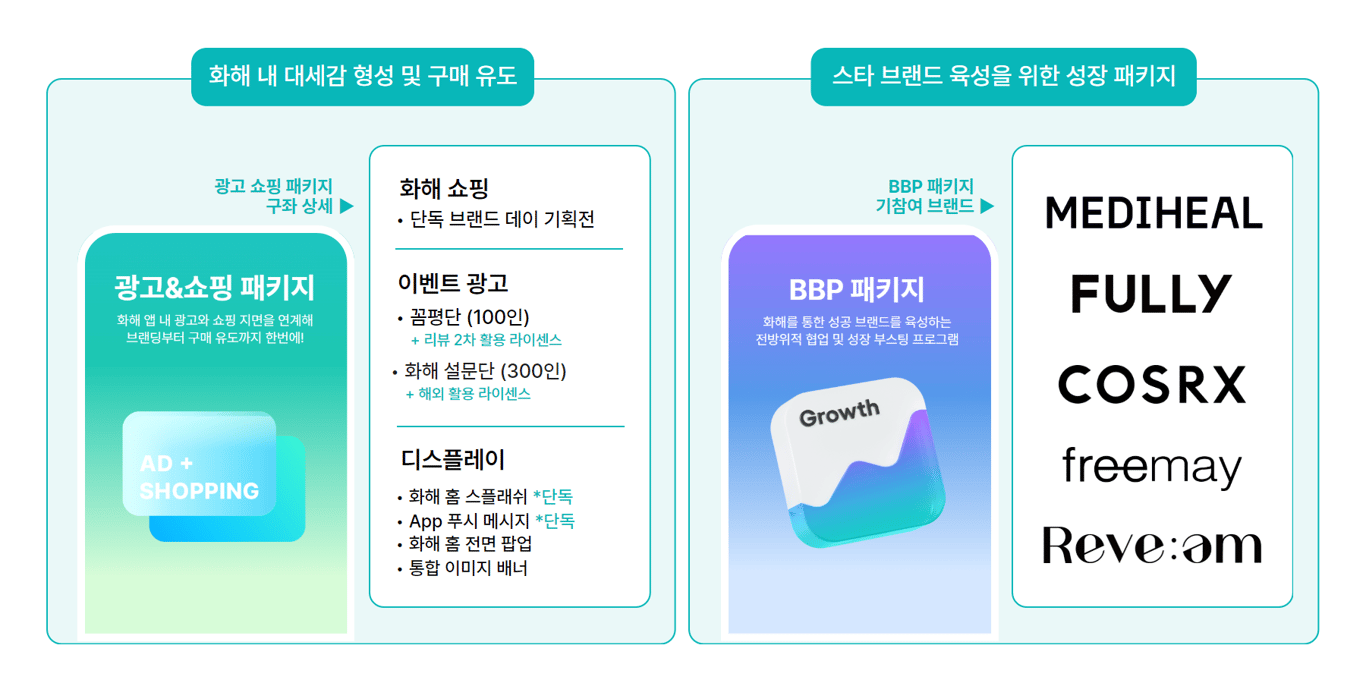 화해 내 대세감 형성 및 구매 유도

광고 쇼핑 패키지 구좌 상세 ▶

광고&쇼핑 패키지

화해 앱 내 광고와 쇼핑 지면을 연계해 브랜딩부터 구매 유도까지 한번에!

AD + SHOPPING

화해 쇼핑
• 단독 브랜드 데이 기획전

이벤트 광고
• 꼼평단 (100인)
+ 리뷰 2차 활용 라이센스
• 화해 설문단 (300인)
+ 해외 활용 라이센스

디스플레이
• 화해 홈 스플래쉬 *단독
• App 푸시 메시지 *단독
• 화해 홈 전면 팝업
• 통합 이미지 배너

스타 브랜드 육성을 위한 성장 패키지

BBP 패키지 기참여 브랜드 ▶

BBP 패키지

화해를 통한 성공 브랜드를 육성하는 전방위적 협업 및 성장 부스팅 프로그램

Growth

MEDIHEAL

FULLY

COSRX

freemay

Reve:am